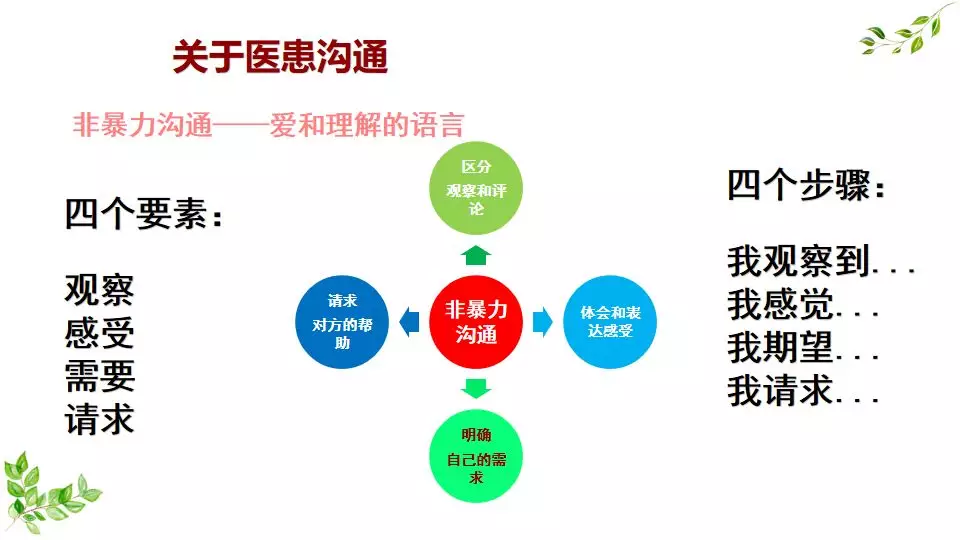 关于医患沟通

非暴力沟通——爱和理解的语言

四个要素：

观察
感受
需要
请求

区分
观察和评论

请求
对方的帮助

非暴力沟通

体会和表达感受

明确
自己的需求

四个步骤：

我观察到...
我感觉...
我期望...
我请求...